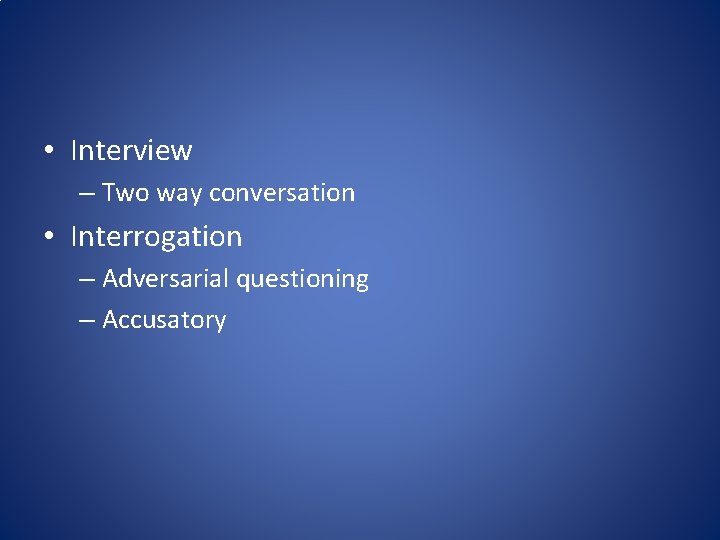 • Interview
– Two way conversation
• Interrogation
– Adversarial questioning
– Accusatory